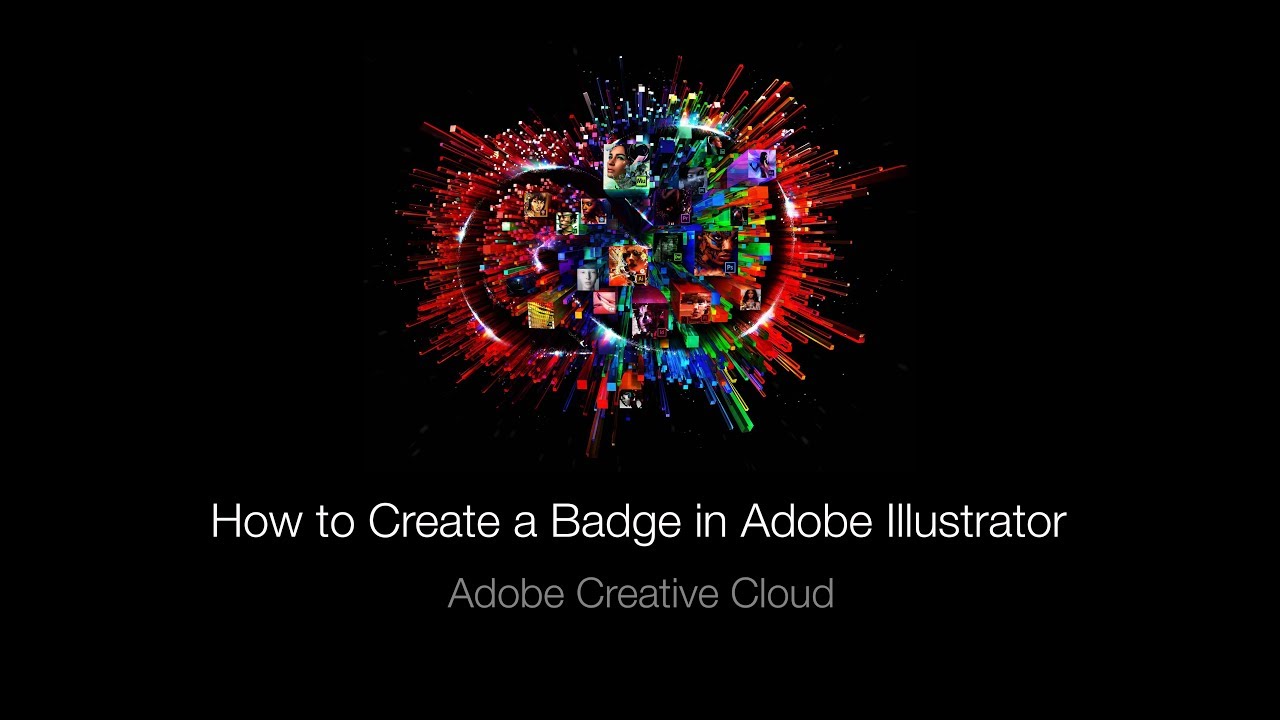 How to Create a Badge in Adobe Illustrator

Adobe Creative Cloud